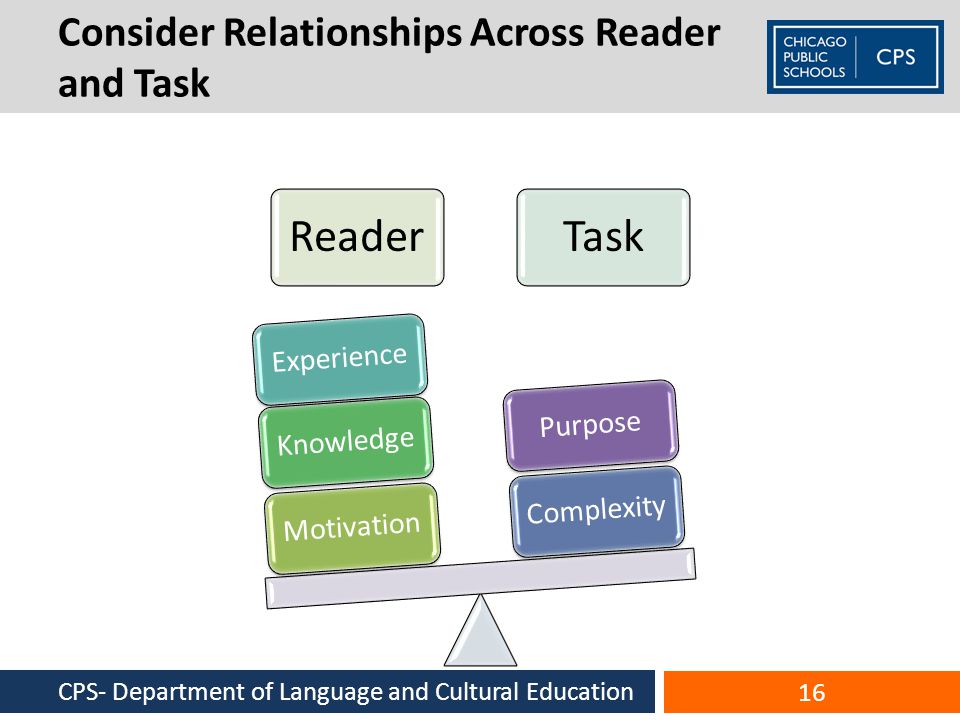 Consider Relationships Across Reader and Task

CHICAGO PUBLIC SCHOOLS CPS

Reader

Task

Experience

Knowledge

Motivation

Purpose

Complexity

CPS- Department of Language and Cultural Education

16